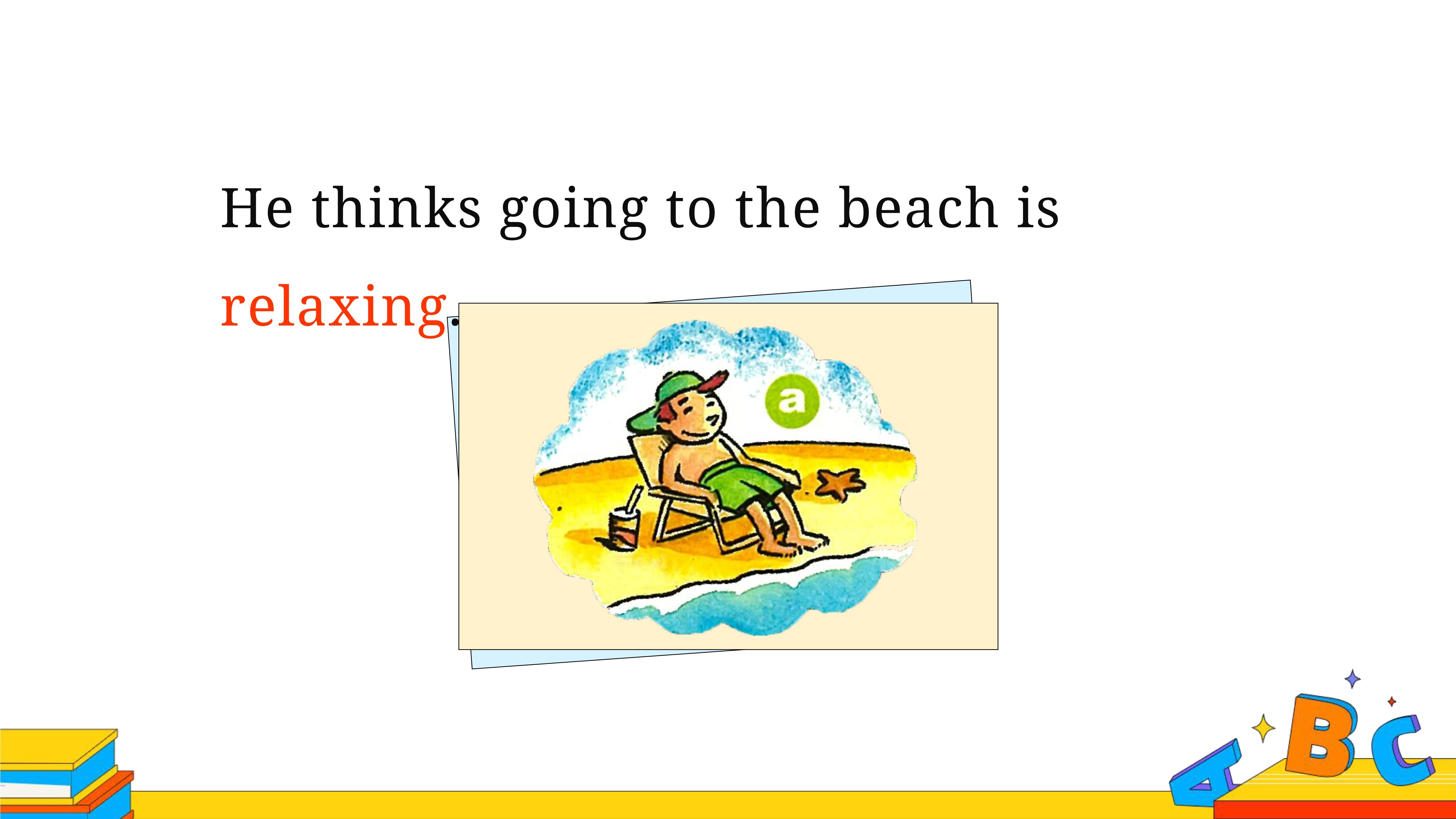 He thinks going to the beach is relaxing.

a

A B C